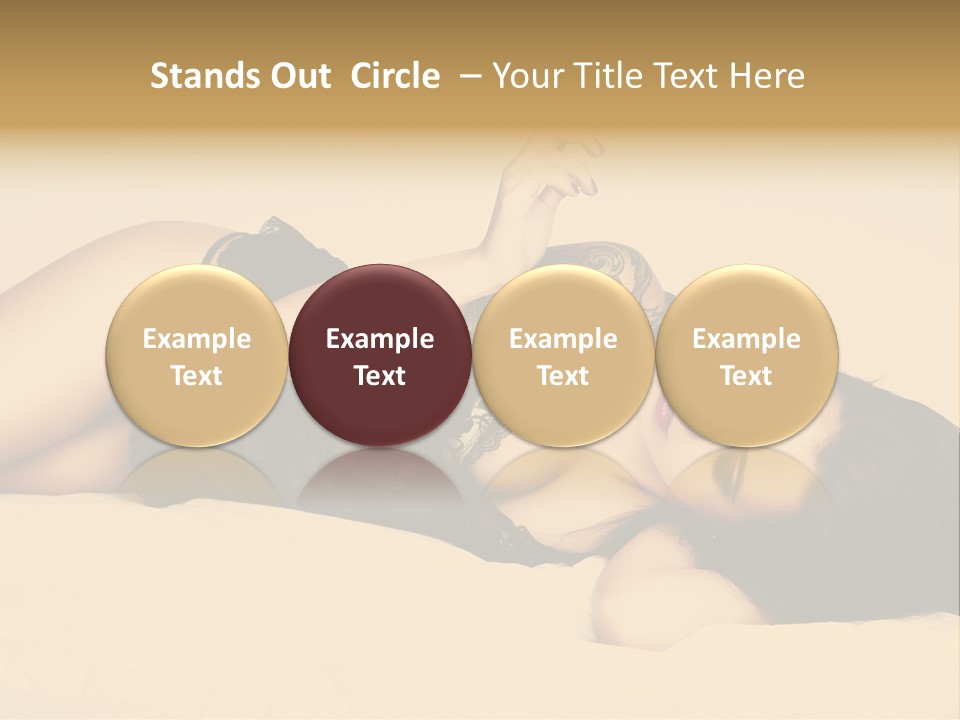 Stands Out Circle – Your Title Text Here

Example Text

Example Text

Example Text

Example Text